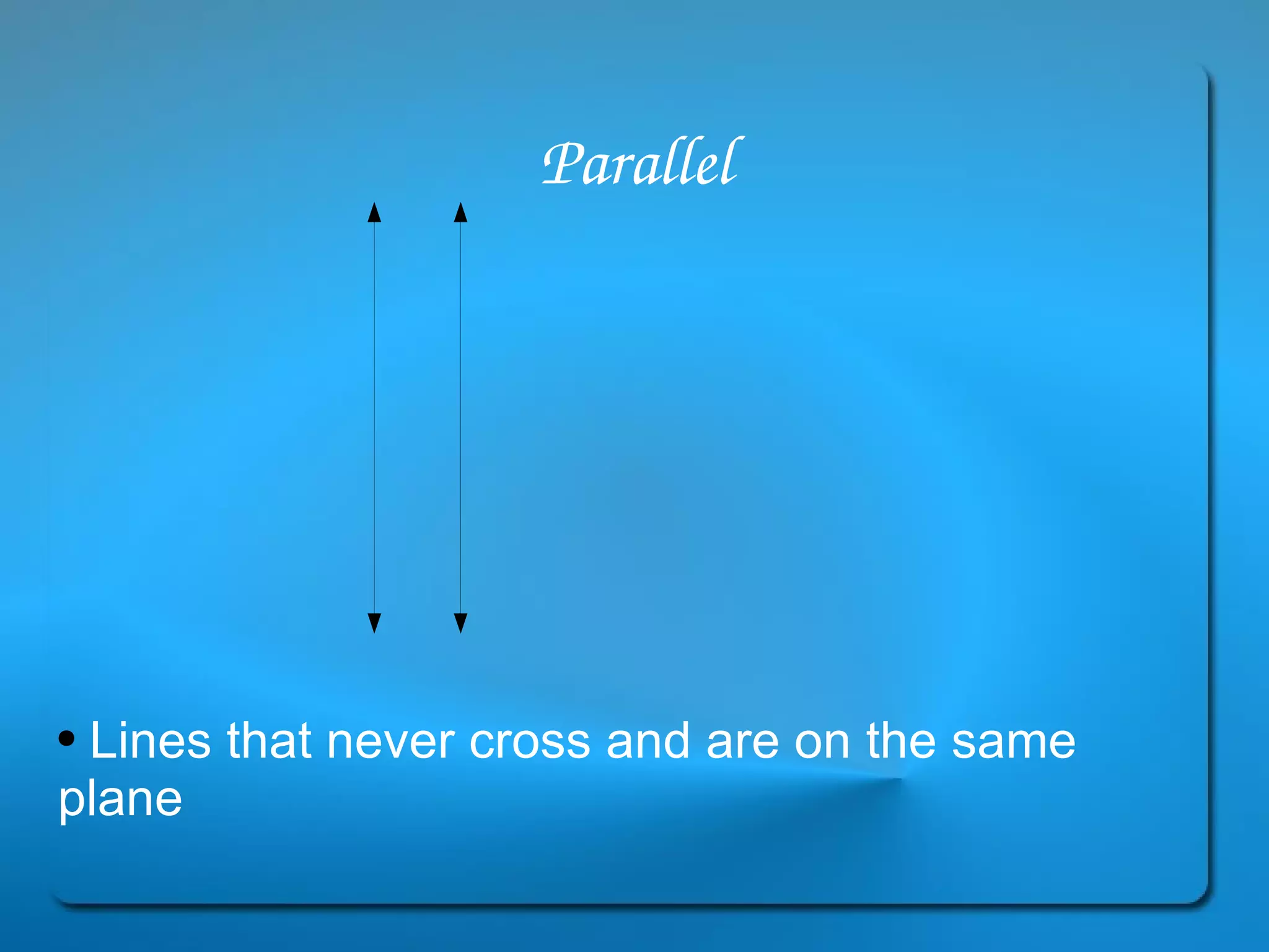 Parallel

• Lines that never cross and are on the same plane